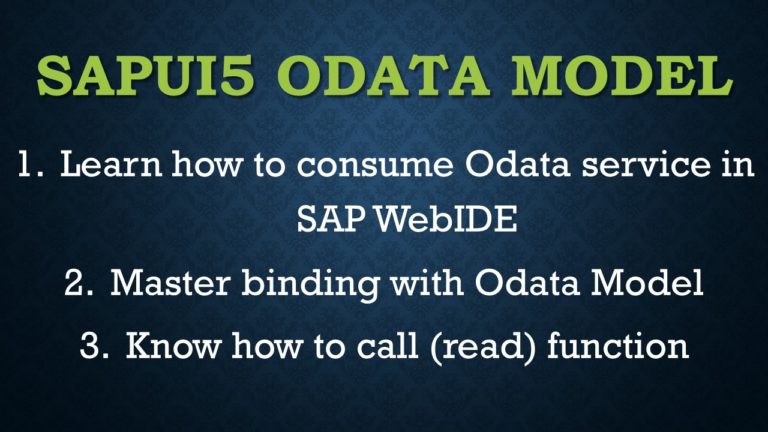 SAPUI5 ODATA MODEL

1. Learn how to consume Odata service in SAP WebIDE
2. Master binding with Odata Model
3. Know how to call (read) function